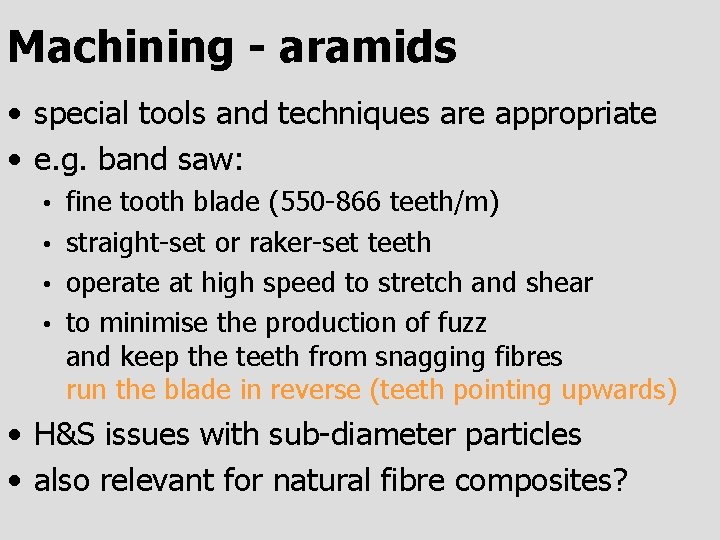 Machining - aramids

• special tools and techniques are appropriate
• e.g. band saw:
  • fine tooth blade (550-866 teeth/m)
  • straight-set or raker-set teeth
  • operate at high speed to stretch and shear
  • to minimise the production of fuzz and keep the teeth from snagging fibres run the blade in reverse (teeth pointing upwards)
• H&S issues with sub-diameter particles
• also relevant for natural fibre composites?